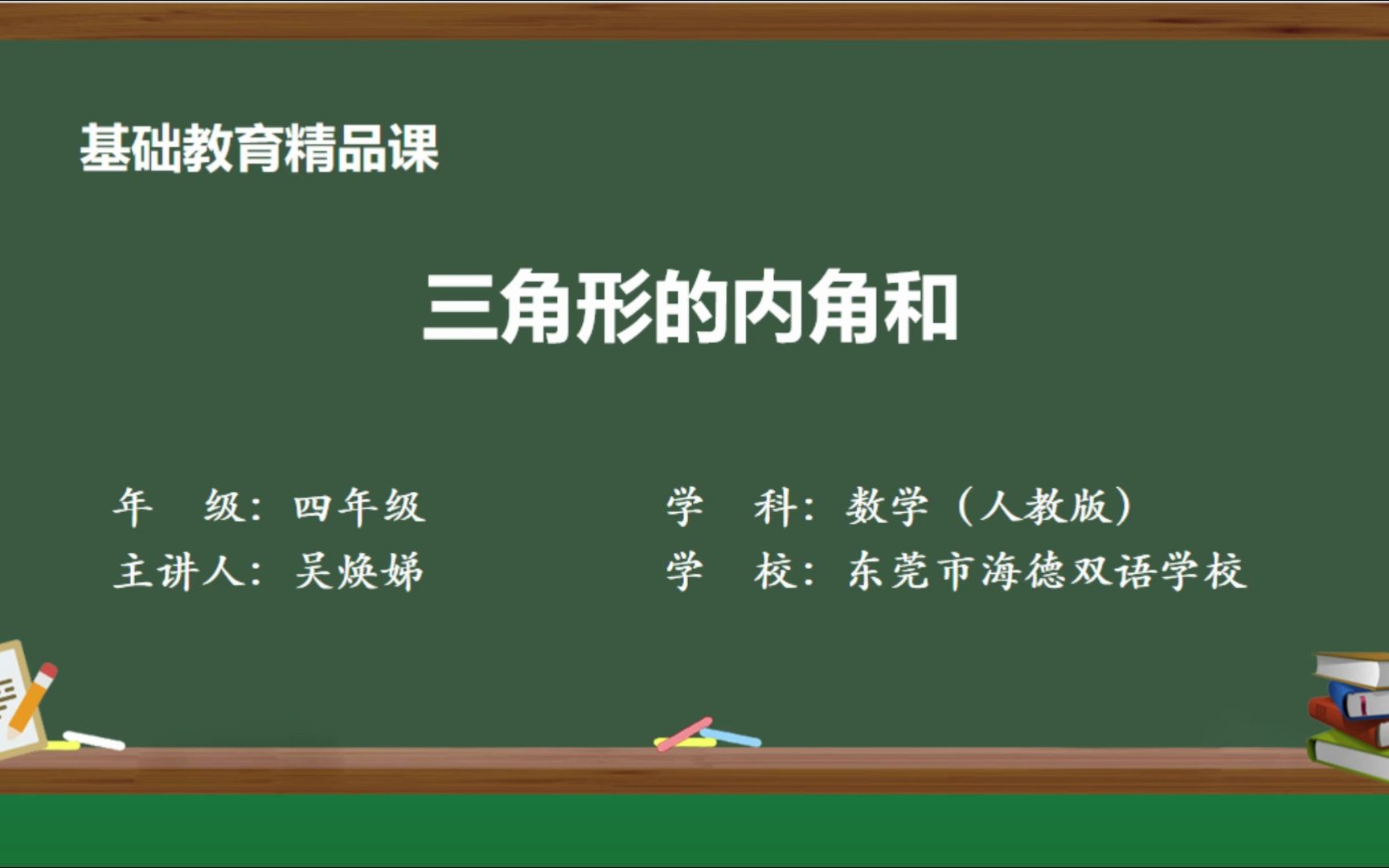 基础教育精品课

三角形的内角和

年　级：四年级

主讲人：吴焕娣

学　科：数学（人教版）

学　校：东莞市海德双语学校